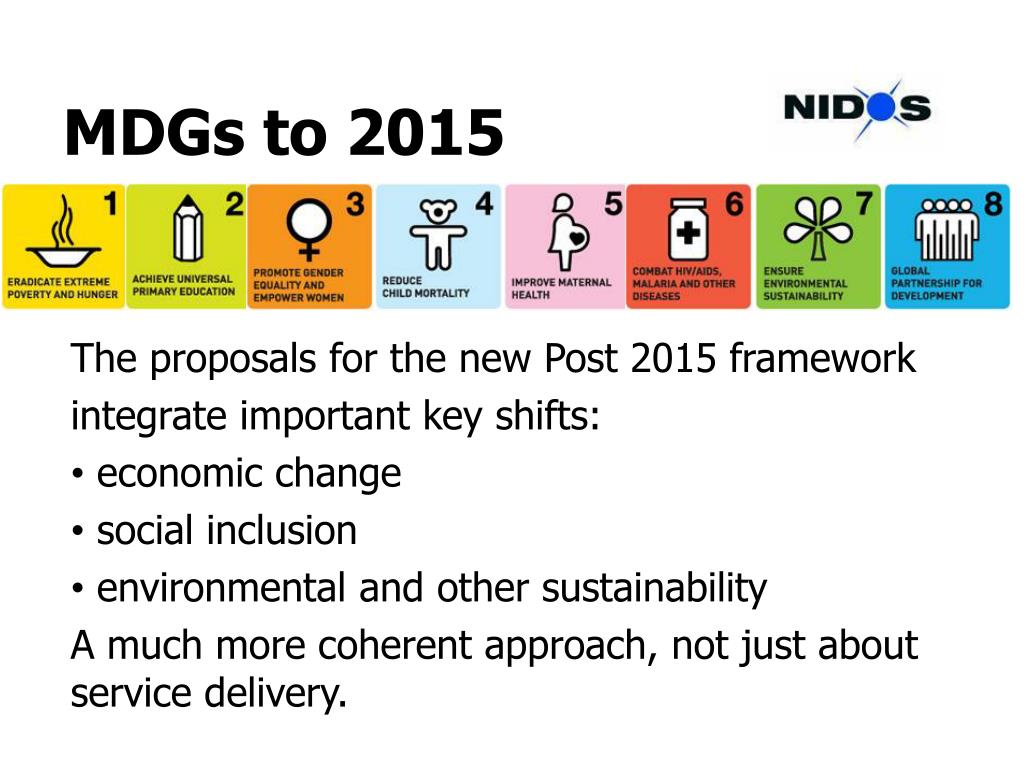 MDGs to 2015

NIDOS

1 ERADICATE EXTREME POVERTY AND HUNGER

2 ACHIEVE UNIVERSAL PRIMARY EDUCATION

3 PROMOTE GENDER EQUALITY AND EMPOWER WOMEN

4 REDUCE CHILD MORTALITY

5 IMPROVE MATERNAL HEALTH

6 COMBAT HIV/AIDS, MALARIA AND OTHER DISEASES

7 ENSURE ENVIRONMENTAL SUSTAINABILITY

8 GLOBAL PARTNERSHIP FOR DEVELOPMENT

The proposals for the new Post 2015 framework integrate important key shifts:

• economic change
• social inclusion
• environmental and other sustainability

A much more coherent approach, not just about service delivery.